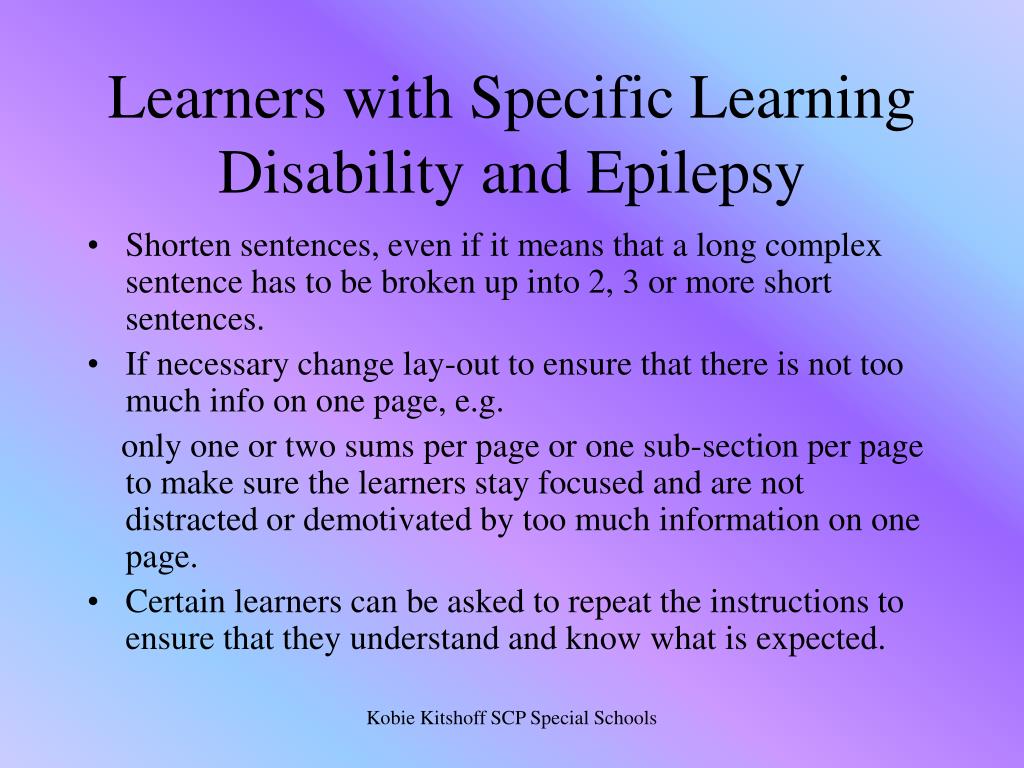 Learners with Specific Learning Disability and Epilepsy

• Shorten sentences, even if it means that a long complex sentence has to be broken up into 2, 3 or more short sentences.
• If necessary change lay-out to ensure that there is not too much info on one page, e.g.
only one or two sums per page or one sub-section per page to make sure the learners stay focused and are not distracted or demotivated by too much information on one page.
• Certain learners can be asked to repeat the instructions to ensure that they understand and know what is expected.

Kobie Kitshoff SCP Special Schools